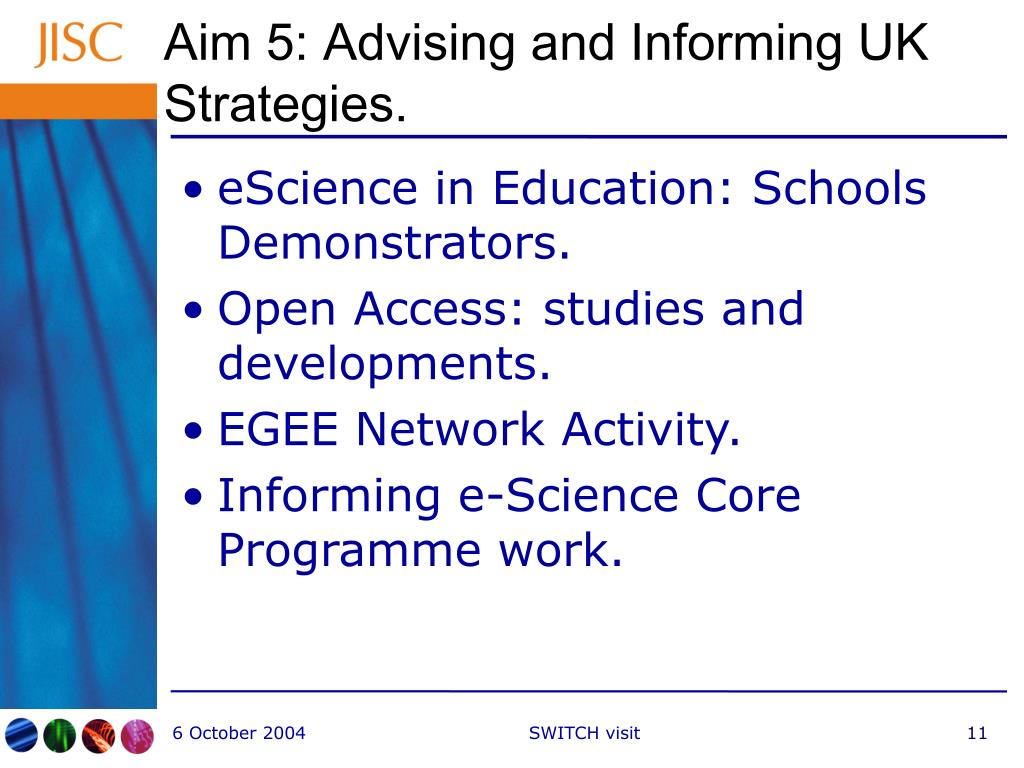 JISC

Aim 5: Advising and Informing UK Strategies.

• eScience in Education: Schools Demonstrators.
• Open Access: studies and developments.
• EGEE Network Activity.
• Informing e-Science Core Programme work.

6 October 2004

SWITCH visit

11